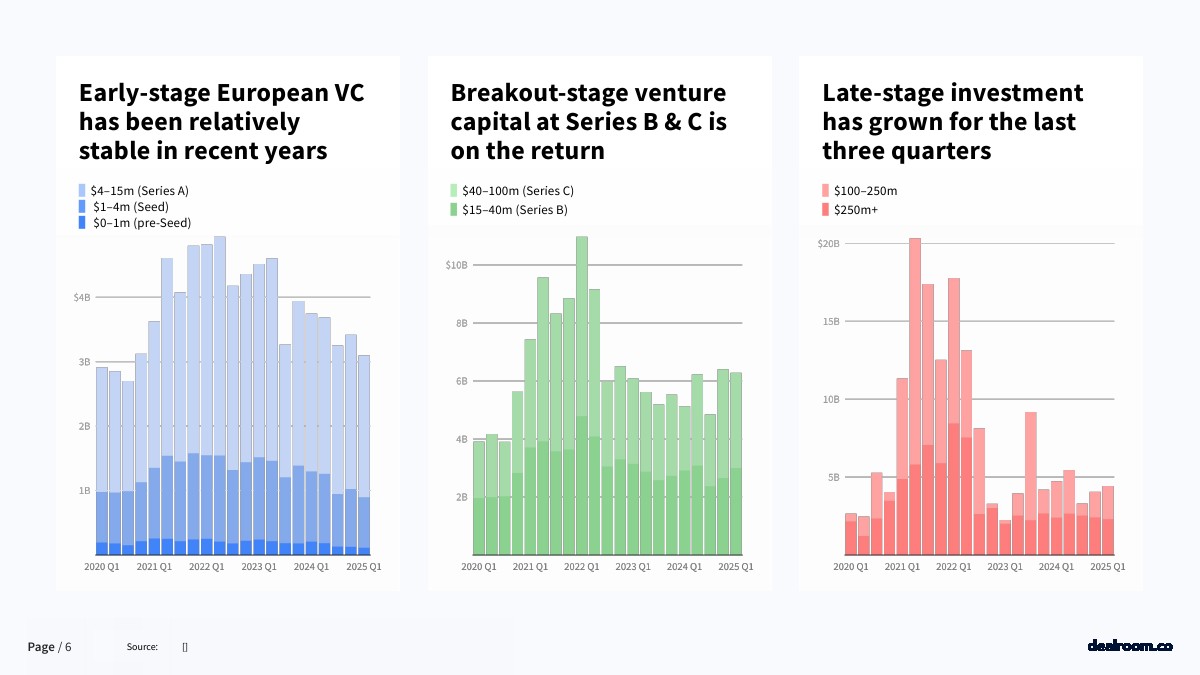 Early-stage European VC has been relatively stable in recent years

$4–15m (Series A)
$1–4m (Seed)
$0–1m (pre-Seed)

$4B
3B
2B
1B

2020 Q1 2021 Q1 2022 Q1 2023 Q1 2024 Q1 2025 Q1

Breakout-stage venture capital at Series B & C is on the return

$40–100m (Series C)
$15–40m (Series B)

$10B
8B
6B
4B
2B

2020 Q1 2021 Q1 2022 Q1 2023 Q1 2024 Q1 2025 Q1

Late-stage investment has grown for the last three quarters

$100–250m
$250m+

$20B
15B
10B
5B

2020 Q1 2021 Q1 2022 Q1 2023 Q1 2024 Q1 2025 Q1

Page / 6 Source: []

dealroom.co